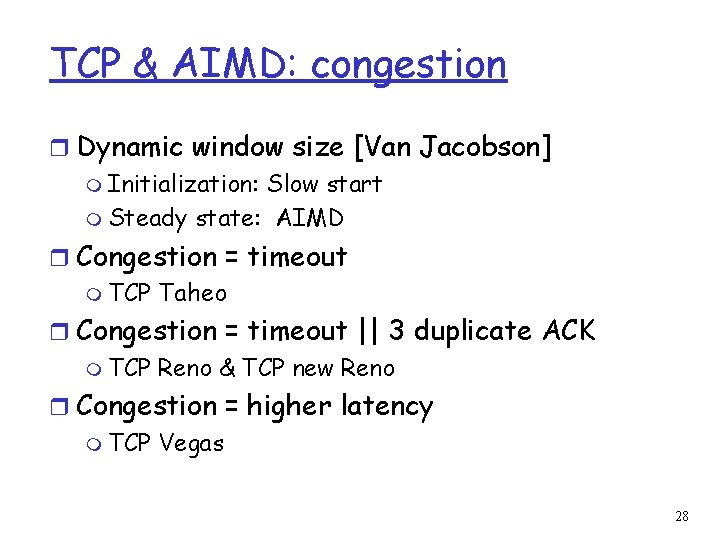 TCP & AIMD: congestion

Dynamic window size [Van Jacobson]
Initialization: Slow start
Steady state: AIMD

Congestion = timeout
TCP Taheo

Congestion = timeout || 3 duplicate ACK
TCP Reno & TCP new Reno

Congestion = higher latency
TCP Vegas

28